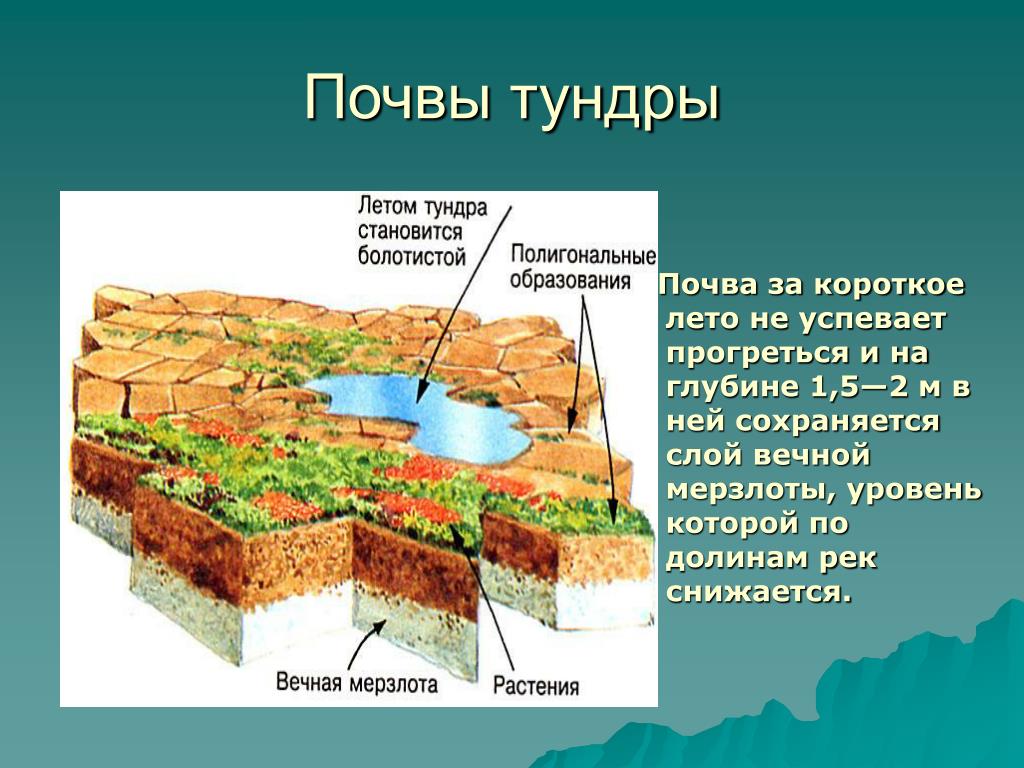 Почвы тундры

Летом тундра становится болотистой

Полигональные образования

Вечная мерзлота

Растения

Почва за короткое лето не успевает прогреться и на глубине 1,5—2 м в ней сохраняется слой вечной мерзлоты, уровень которой по долинам рек снижается.